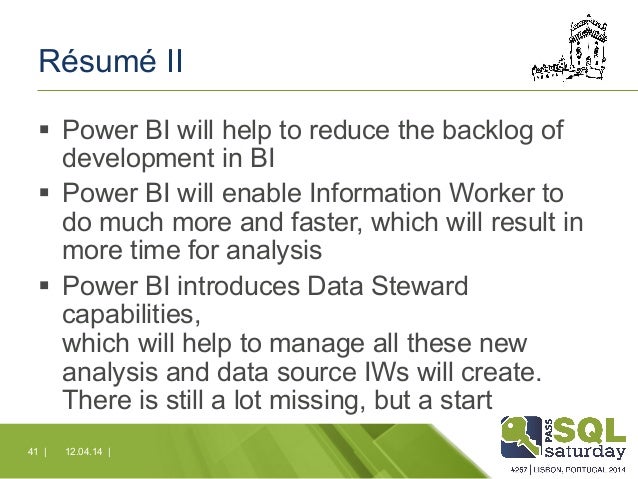 Résumé II

▪ Power BI will help to reduce the backlog of development in BI

▪ Power BI will enable Information Worker to do much more and faster, which will result in more time for analysis

▪ Power BI introduces Data Steward capabilities,
which will help to manage all these new analysis and data source IWs will create. There is still a lot missing, but a start

41 | 12.04.14 |

PASS SQL saturday

#267 | LISBON, PORTUGAL 2014